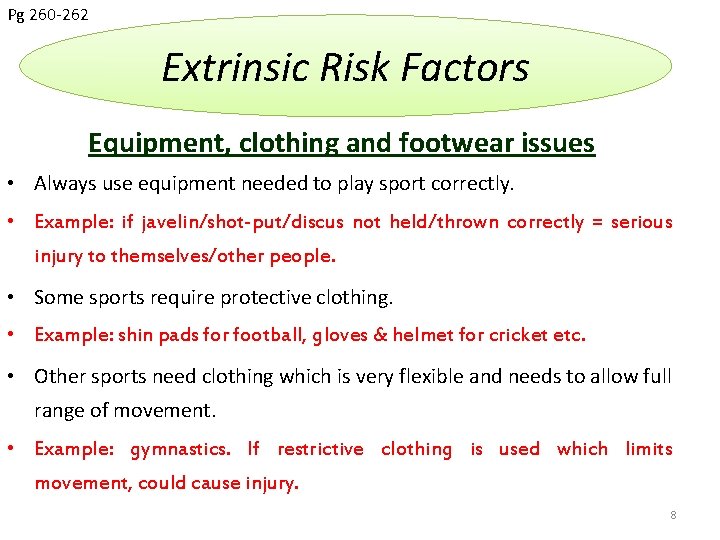 Pg 260-262

Extrinsic Risk Factors

Equipment, clothing and footwear issues

• Always use equipment needed to play sport correctly.
• Example: if javelin/shot-put/discus not held/thrown correctly = serious injury to themselves/other people.
• Some sports require protective clothing.
• Example: shin pads for football, gloves & helmet for cricket etc.
• Other sports need clothing which is very flexible and needs to allow full range of movement.
• Example: gymnastics. If restrictive clothing is used which limits movement, could cause injury.

8